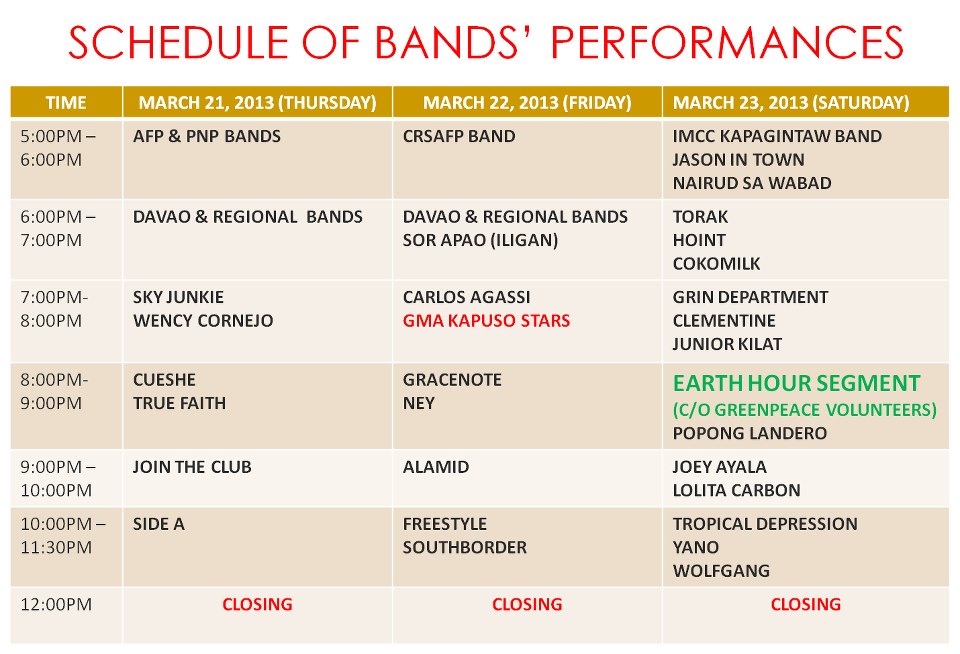 SCHEDULE OF BANDS' PERFORMANCES

| TIME | MARCH 21, 2013 (THURSDAY) | MARCH 22, 2013 (FRIDAY) | MARCH 23, 2013 (SATURDAY) |
|---|---|---|---|
| 5:00PM – 6:00PM | AFP & PNP BANDS | CRSAFP BAND | IMCC KAPAGINTAW BAND JASON IN TOWN NAIRUD SA WABAD |
| 6:00PM – 7:00PM | DAVAO & REGIONAL BANDS | DAVAO & REGIONAL BANDS SOR APAO (ILIGAN) | TORAK HOINT COKOMILK |
| 7:00PM- 8:00PM | SKY JUNKIE WENCY CORNEJO | CARLOS AGASSI GMA KAPUSO STARS | GRIN DEPARTMENT CLEMENTINE JUNIOR KILAT |
| 8:00PM- 9:00PM | CUESHE TRUE FAITH | GRACENOTE NEY | EARTH HOUR SEGMENT (C/O GREENPEACE VOLUNTEERS) POPONG LANDERO |
| 9:00PM – 10:00PM | JOIN THE CLUB | ALAMID | JOEY AYALA LOLITA CARBON |
| 10:00PM – 11:30PM | SIDE A | FREESTYLE SOUTHBORDER | TROPICAL DEPRESSION YANO WOLFGANG |
| 12:00PM | CLOSING | CLOSING | CLOSING |